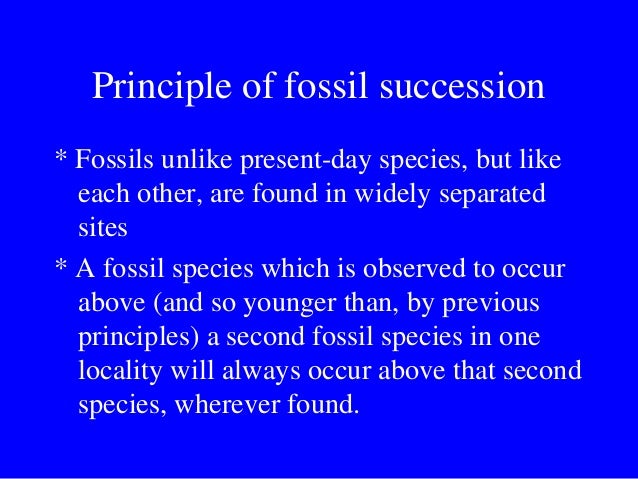 Principle of fossil succession

* Fossils unlike present-day species, but like each other, are found in widely separated sites

* A fossil species which is observed to occur above (and so younger than, by previous principles) a second fossil species in one locality will always occur above that second species, wherever found.